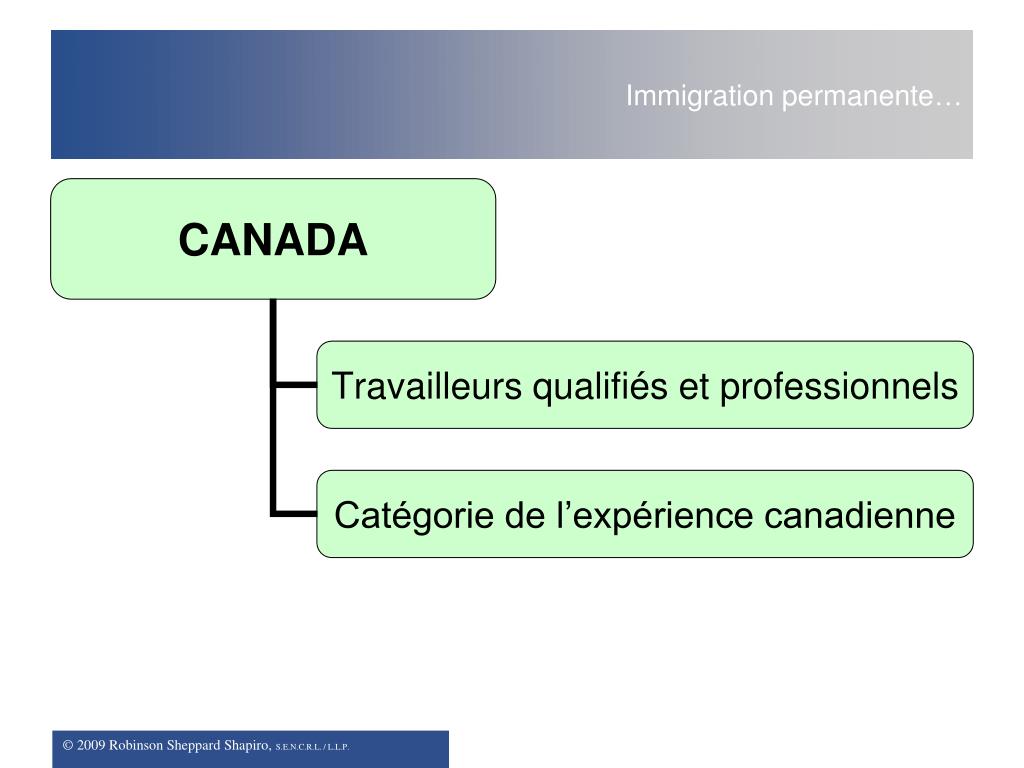 Immigration permanente…

CANADA

Travailleurs qualifiés et professionnels

Catégorie de l’expérience canadienne

© 2009 Robinson Sheppard Shapiro, S.E.N.C.R.L. / L.L.P.